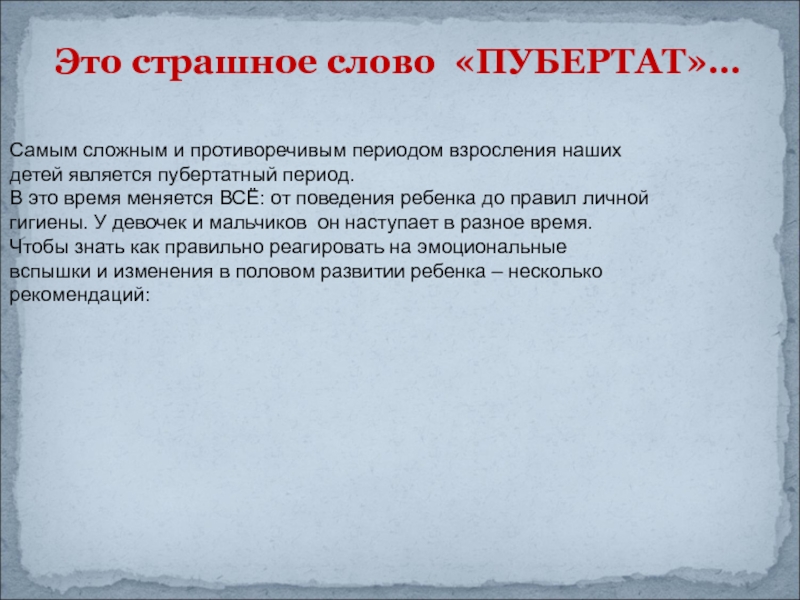 Это страшное слово «ПУБЕРТАТ»…

Самым сложным и противоречивым периодом взросления наших детей является пубертатный период.
В это время меняется ВСЁ: от поведения ребенка до правил личной гигиены. У девочек и мальчиков он наступает в разное время.
Чтобы знать как правильно реагировать на эмоциональные вспышки и изменения в половом развитии ребенка – несколько рекомендаций: